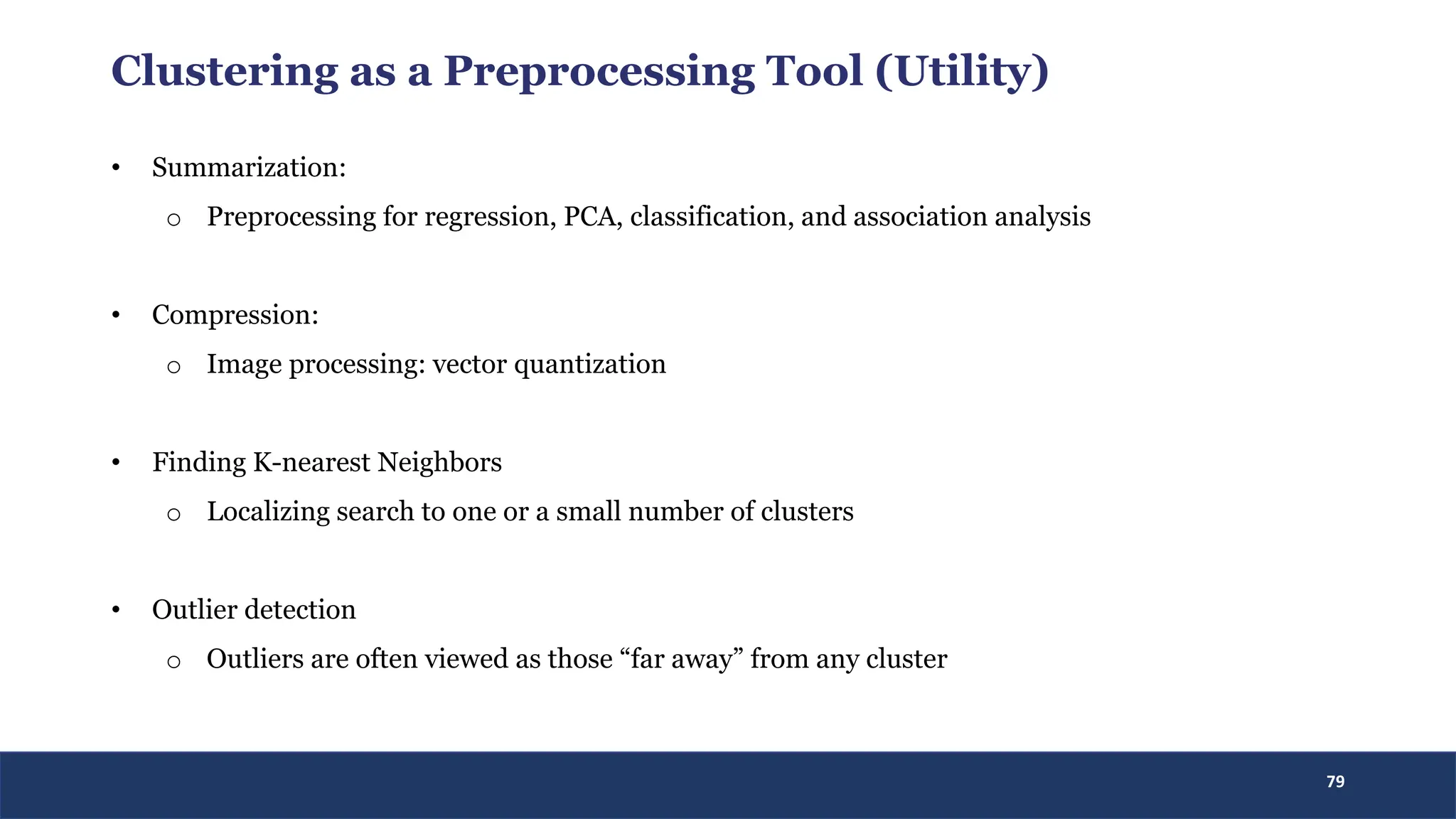 Clustering as a Preprocessing Tool (Utility)

• Summarization:
  o Preprocessing for regression, PCA, classification, and association analysis

• Compression:
  o Image processing: vector quantization

• Finding K-nearest Neighbors
  o Localizing search to one or a small number of clusters

• Outlier detection
  o Outliers are often viewed as those “far away” from any cluster

79